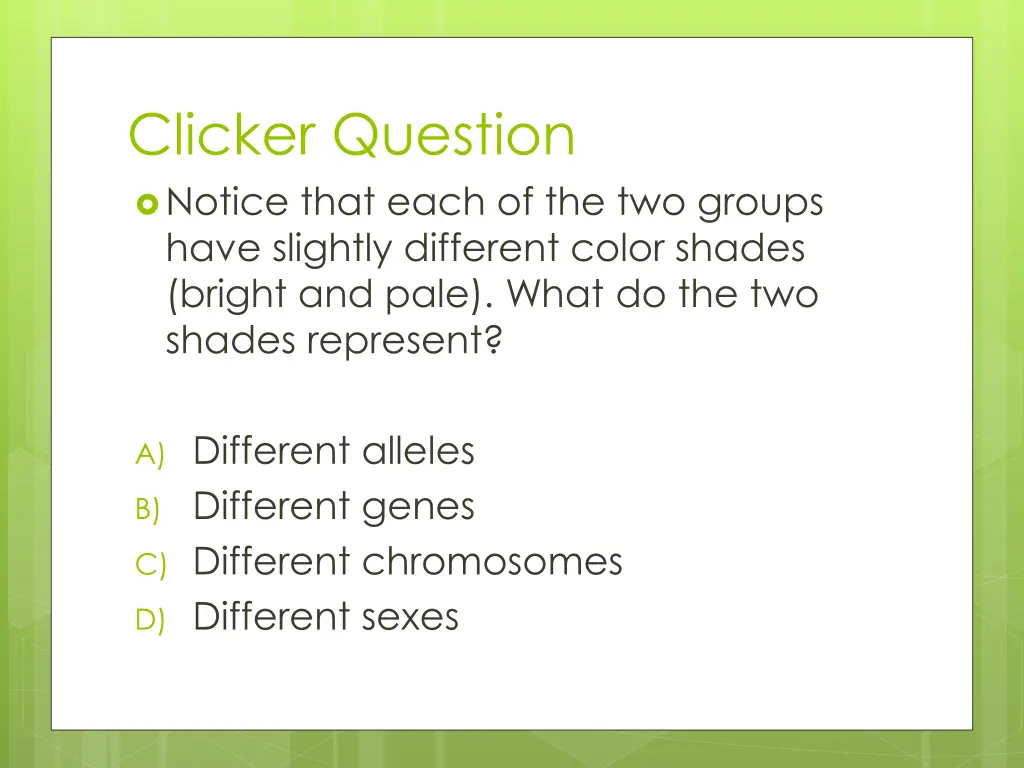 Clicker Question

Notice that each of the two groups have slightly different color shades (bright and pale). What do the two shades represent?

A) Different alleles
B) Different genes
C) Different chromosomes
D) Different sexes